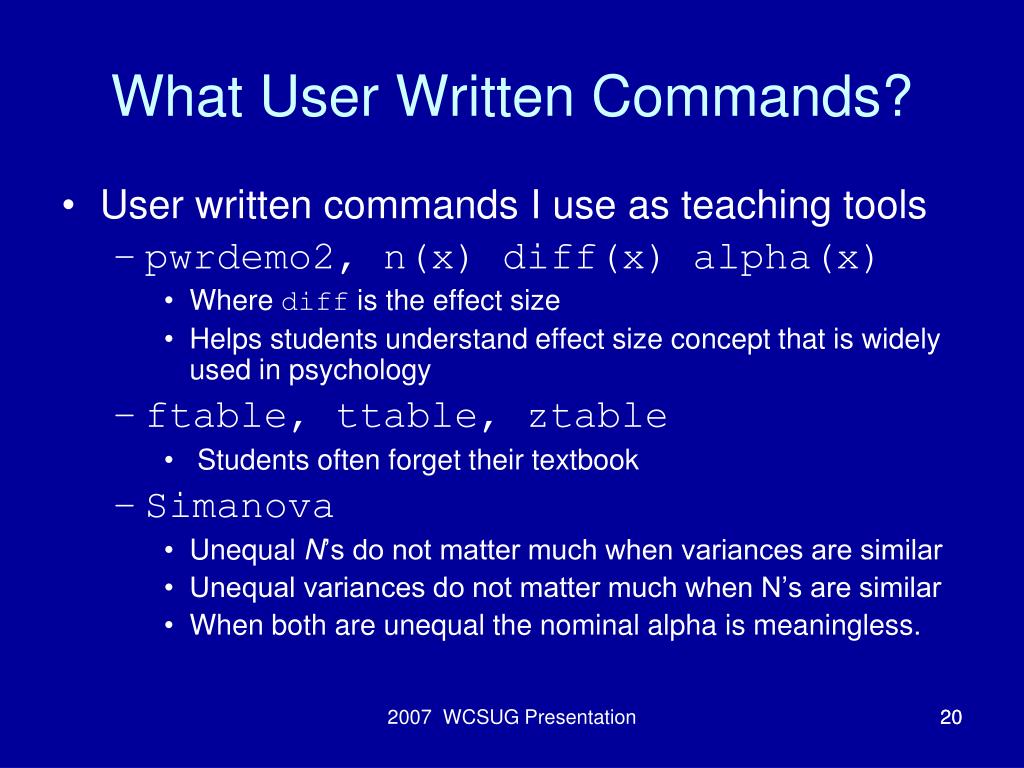 What User Written Commands?

• User written commands I use as teaching tools
– pwrdemo2, n(x) diff(x) alpha(x)
• Where diff is the effect size
• Helps students understand effect size concept that is widely used in psychology
– ftable, ttable, ztable
• Students often forget their textbook
– Simanova
• Unequal N's do not matter much when variances are similar
• Unequal variances do not matter much when N's are similar
• When both are unequal the nominal alpha is meaningless.

2007 WCSUG Presentation

20